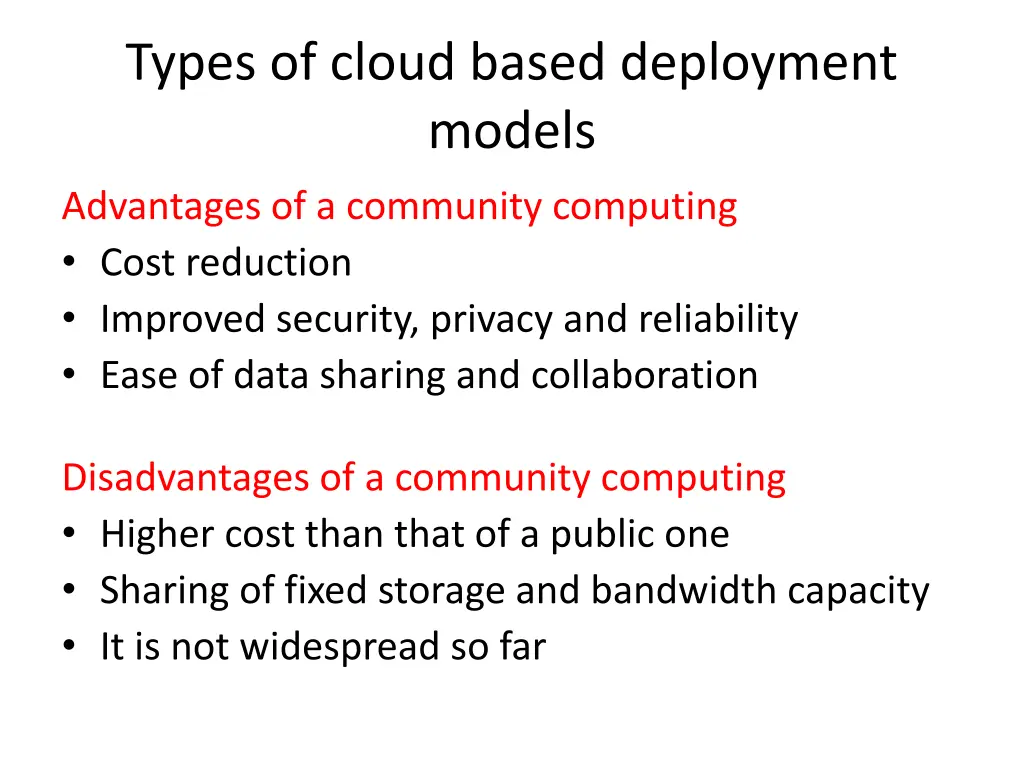 Types of cloud based deployment models

Advantages of a community computing
• Cost reduction
• Improved security, privacy and reliability
• Ease of data sharing and collaboration

Disadvantages of a community computing
• Higher cost than that of a public one
• Sharing of fixed storage and bandwidth capacity
• It is not widespread so far